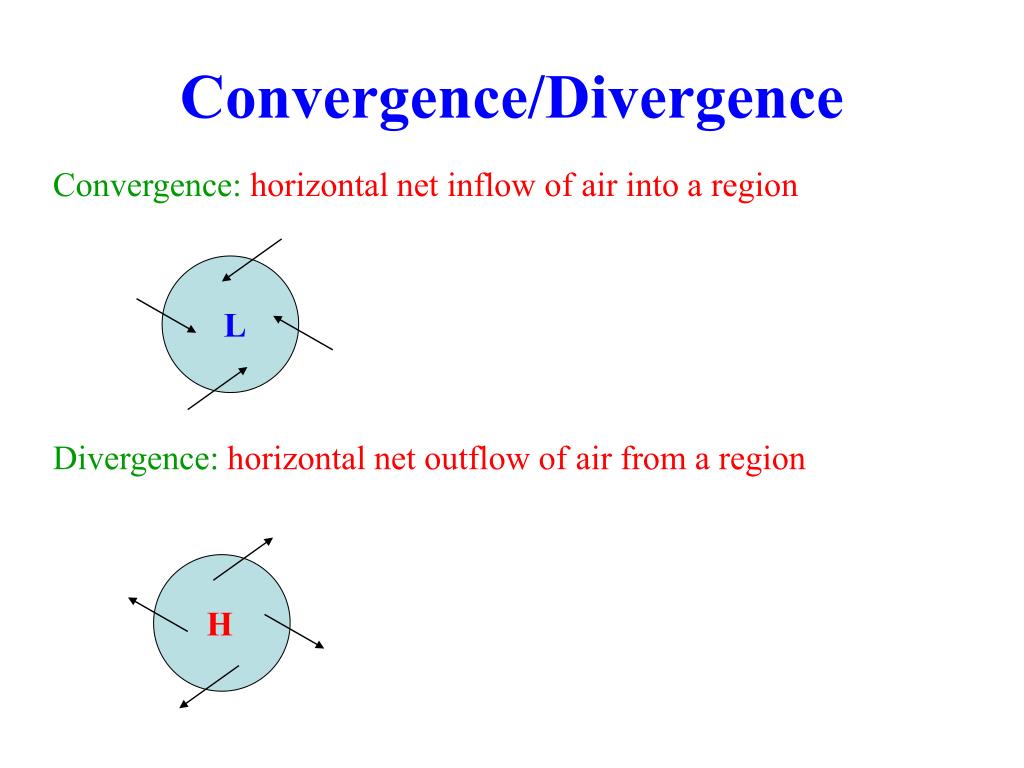 Convergence/Divergence

Convergence: horizontal net inflow of air into a region

L

Divergence: horizontal net outflow of air from a region

H